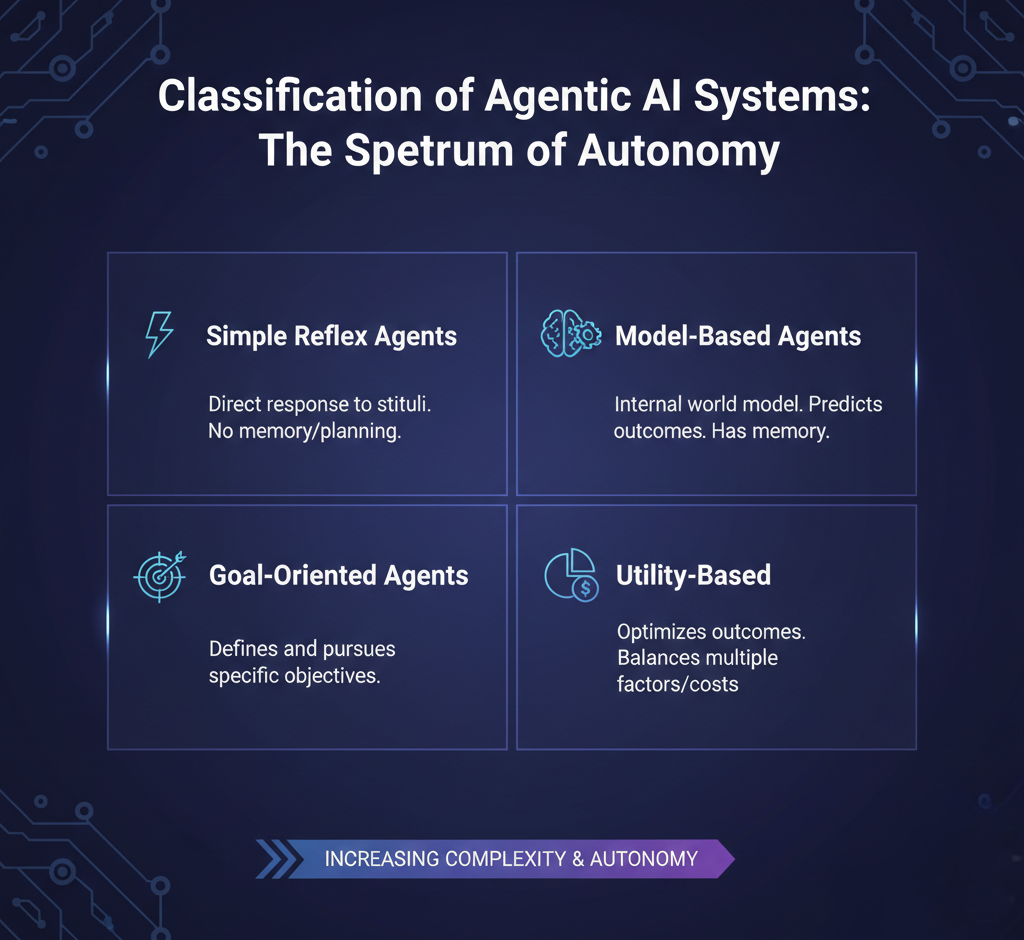 Classification of Agentic AI Systems: The Spetrum of Autonomy

Simple Reflex Agents

Direct response to stituli. No memory/planning.

Model-Based Agents

Internal world model. Predicts outcomes. Has memory.

Goal-Oriented Agents

Defines and pursues specific objectives.

Utility-Based

Optimizes outcomes. Balances multiple factors/costs

INCREASING COMPLEXITY & AUTONOMY